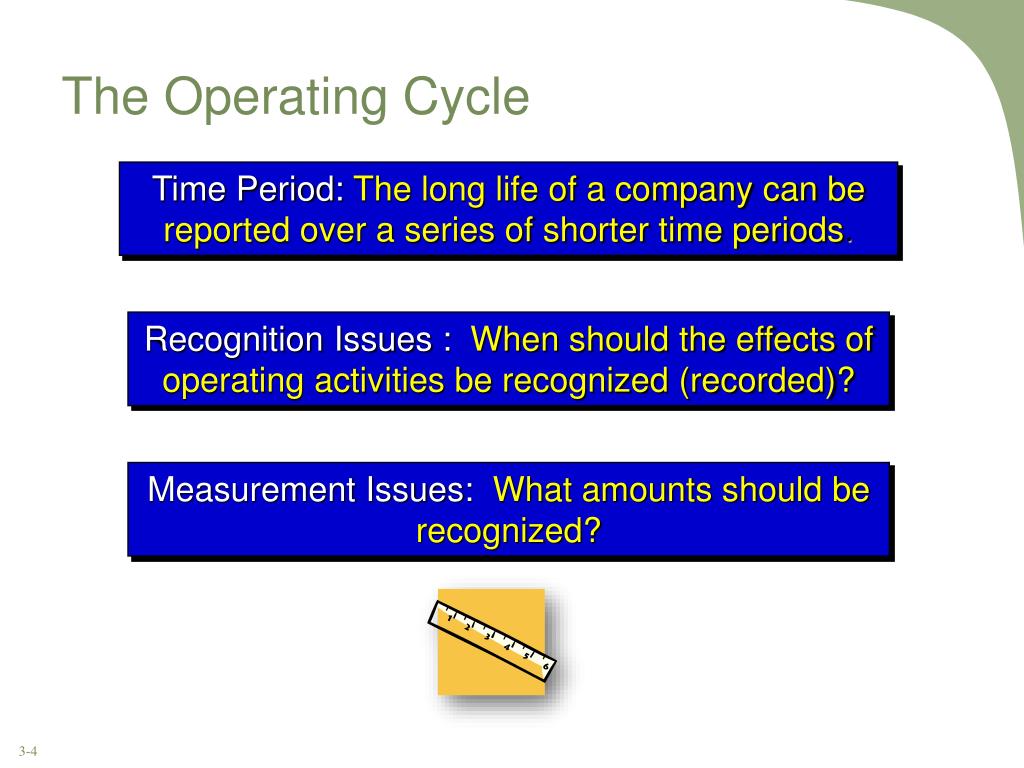 The Operating Cycle

Time Period: The long life of a company can be reported over a series of shorter time periods.

Recognition Issues : When should the effects of operating activities be recognized (recorded)?

Measurement Issues: What amounts should be recognized?

1 2 3 4 5 6

3-4